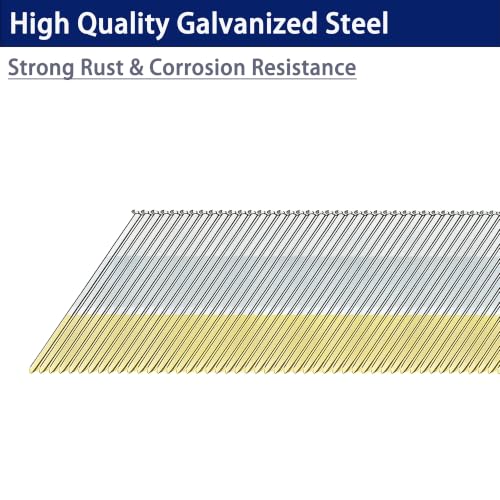 High Quality Galvanized Steel

Strong Rust & Corrosion Resistance